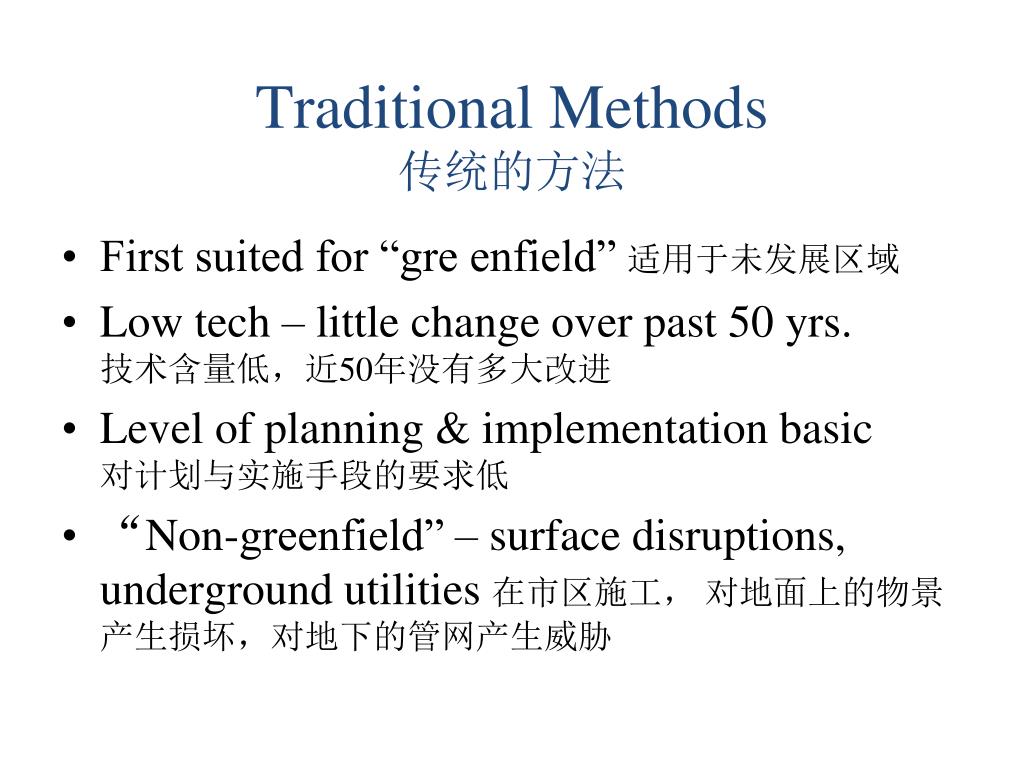 Traditional Methods
传统的方法

• First suited for “gre enfield” 适用于未发展区域
• Low tech – little change over past 50 yrs. 技术含量低，近50年没有多大改进
• Level of planning & implementation basic 对计划与实施手段的要求低
• “Non-greenfield” – surface disruptions, underground utilities 在市区施工， 对地面上的物景产生损坏，对地下的管网产生威胁